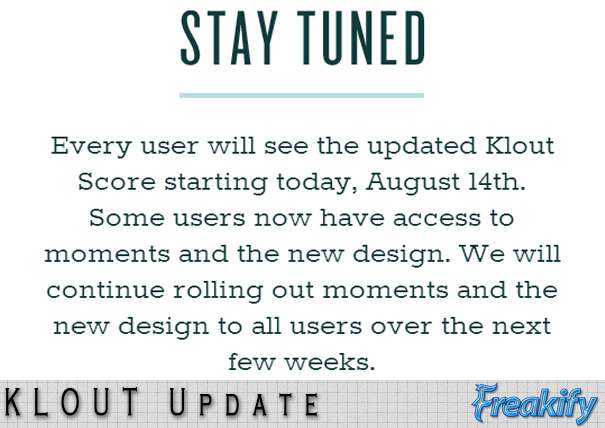 STAY TUNED

Every user will see the updated Klout Score starting today, August 14th. Some users now have access to moments and the new design. We will continue rolling out moments and the new design to all users over the next few weeks.

KLOUT UPDATE

Freakify